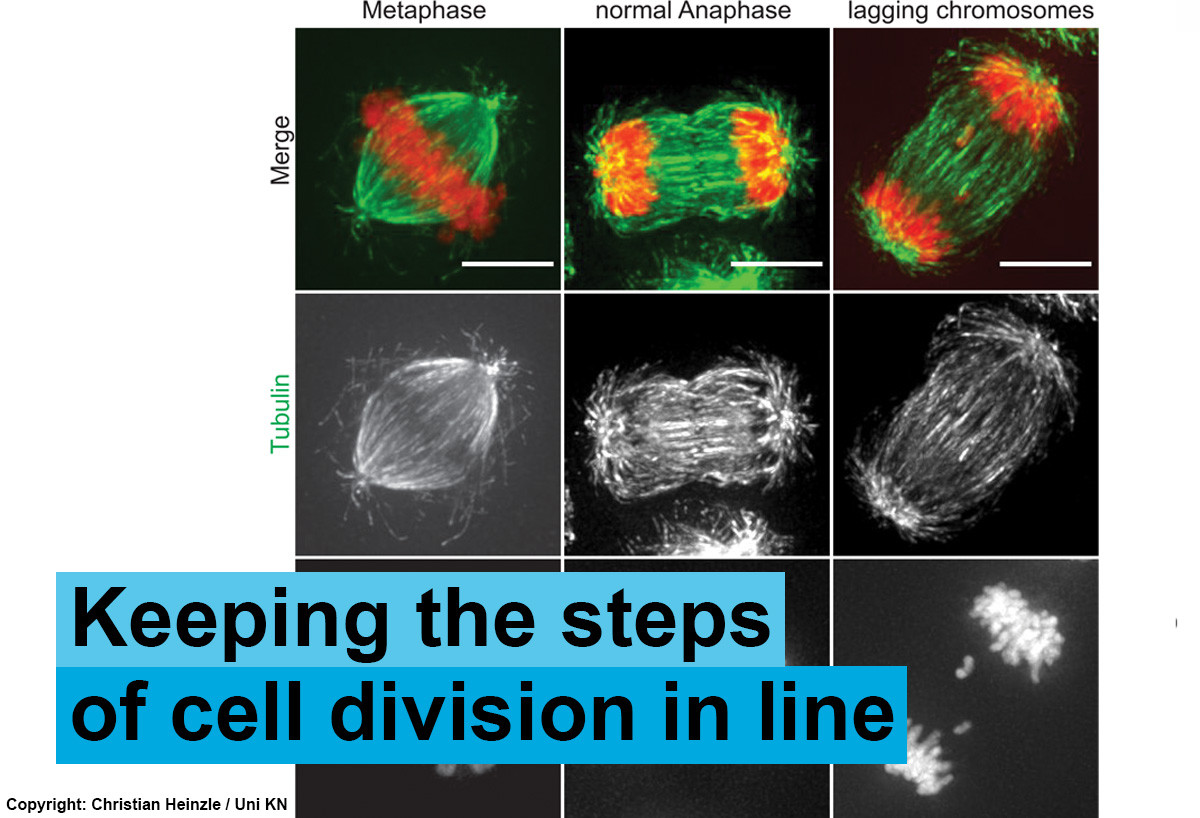 Metaphase normal Anaphase lagging chromosomes

Merge

Tubulin

Keeping the steps of cell division in line

Copyright: Christian Heinzle / Uni KN